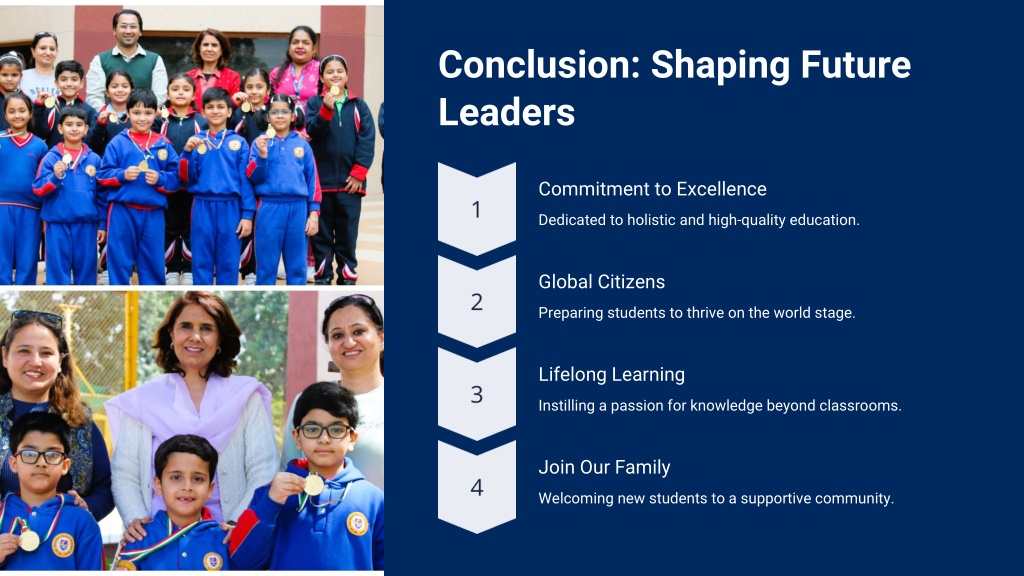 Conclusion: Shaping Future Leaders

1

Commitment to Excellence

Dedicated to holistic and high-quality education.

2

Global Citizens

Preparing students to thrive on the world stage.

3

Lifelong Learning

Instilling a passion for knowledge beyond classrooms.

4

Join Our Family

Welcoming new students to a supportive community.